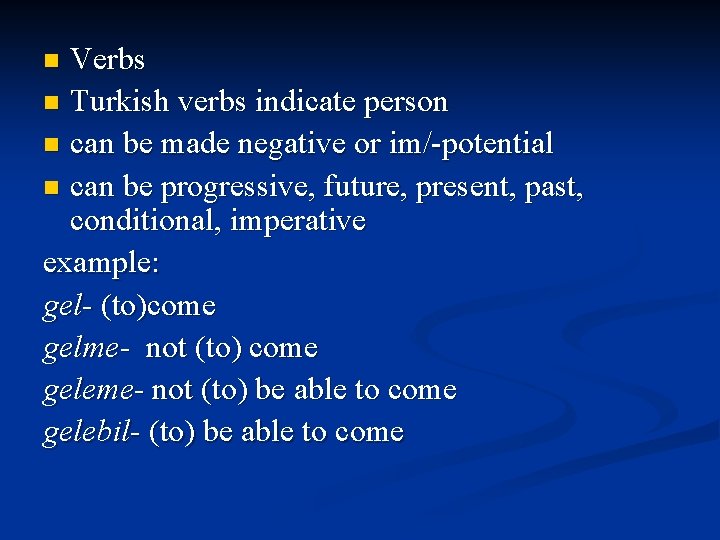 - Verbs
- Turkish verbs indicate person
- can be made negative or im/-potential
- can be progressive, future, present, past, conditional, imperative

example:

gel- (to)come

gelme- not (to) come

geleme- not (to) be able to come

gelebil- (to) be able to come